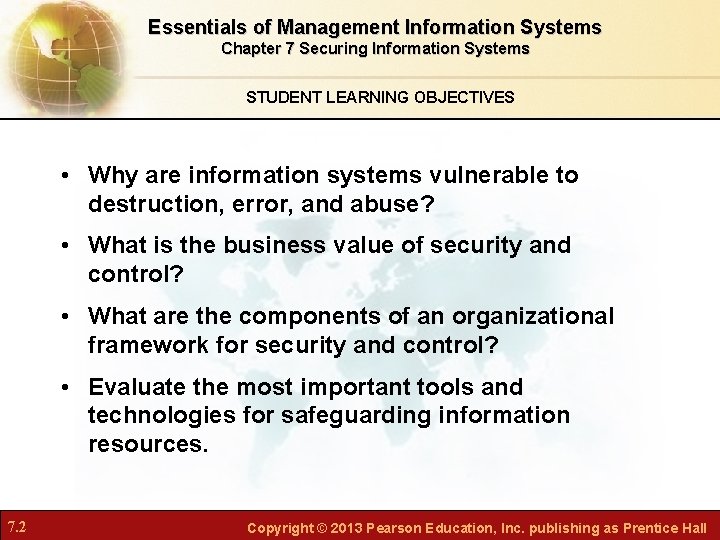 Essentials of Management Information Systems
Chapter 7 Securing Information Systems

STUDENT LEARNING OBJECTIVES

• Why are information systems vulnerable to destruction, error, and abuse?

• What is the business value of security and control?

• What are the components of an organizational framework for security and control?

• Evaluate the most important tools and technologies for safeguarding information resources.

7.2

Copyright © 2013 Pearson Education, Inc. publishing as Prentice Hall